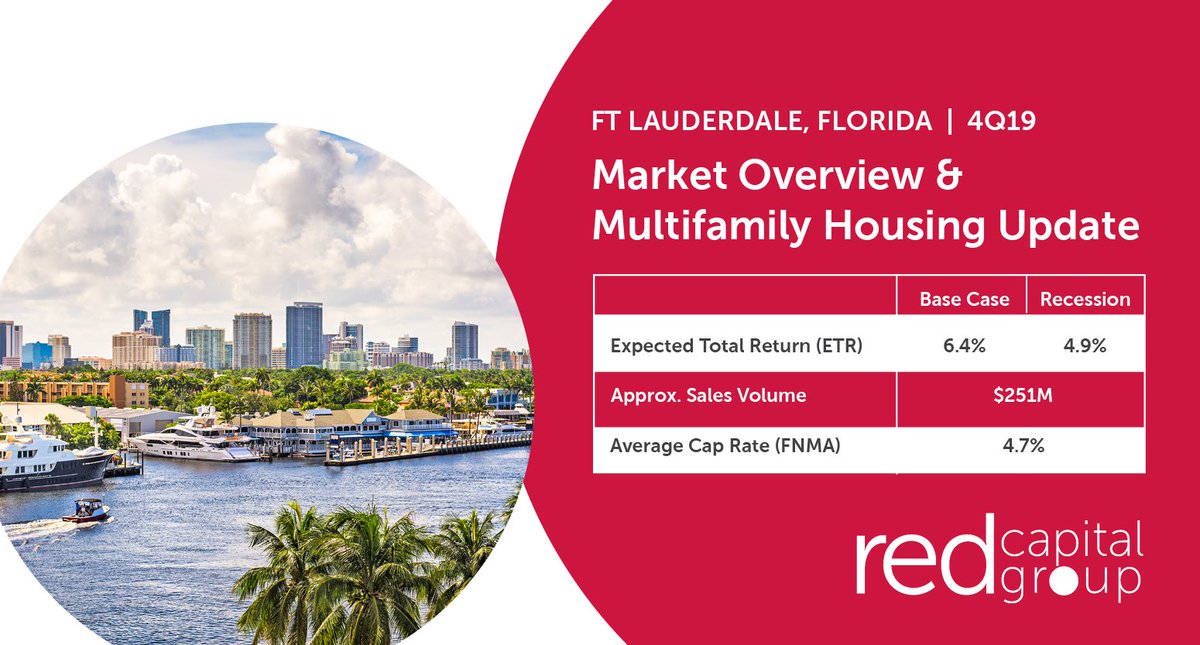 FT LAUDERDALE, FLORIDA | 4Q19

Market Overview & Multifamily Housing Update

| | Base Case | Recession |
|---|---|---|
| Expected Total Return (ETR) | 6.4% | 4.9% |
| Approx. Sales Volume | $251M | |
| Average Cap Rate (FNMA) | 4.7% | |

red capital group